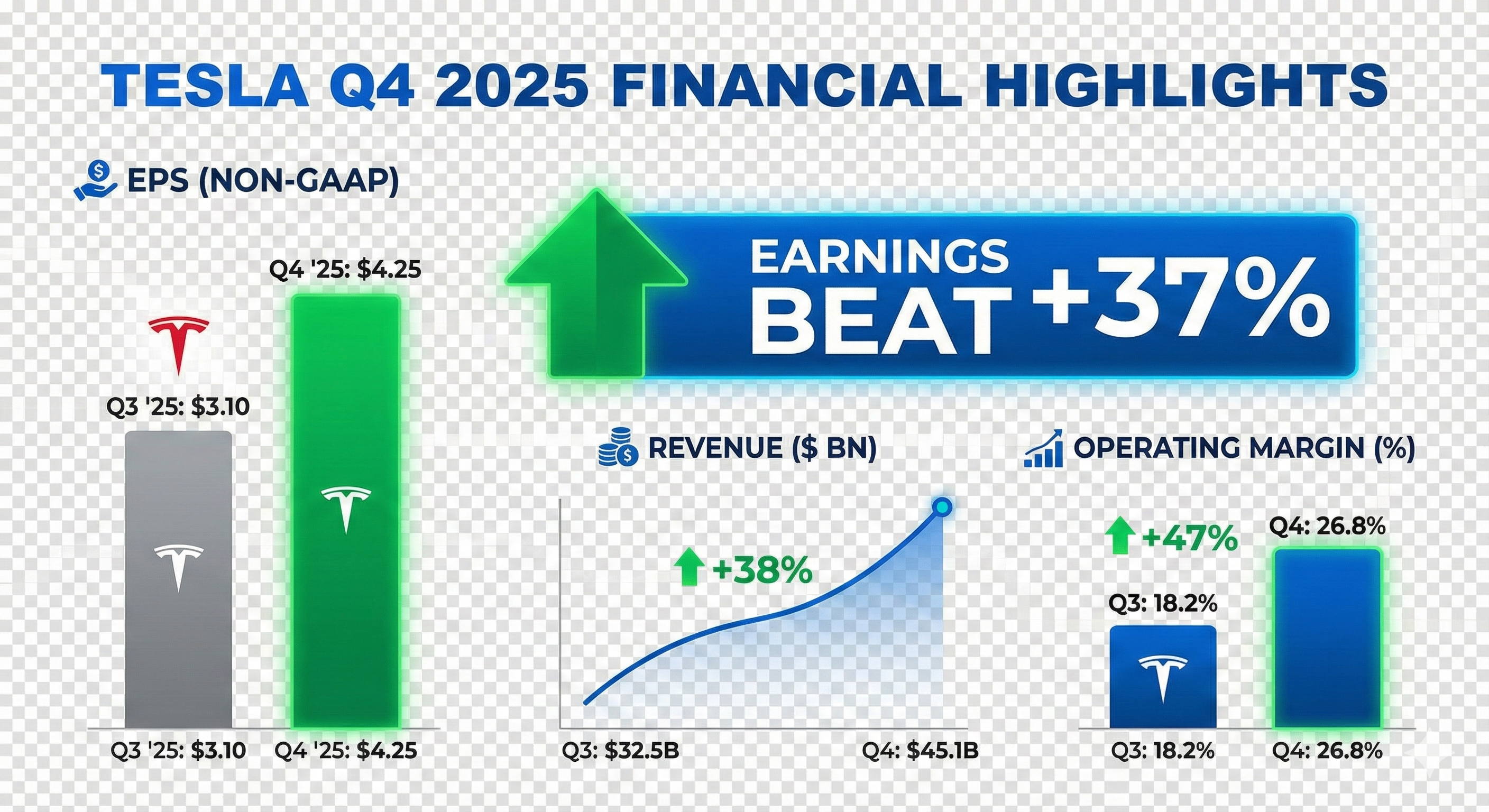 TESLA Q4 2025 FINANCIAL HIGHLIGHTS

EPS (NON-GAAP)

Q4 '25: $4.25

Q3 '25: $3.10

Q3 '25: $3.10 Q4 '25: $4.25

EARNINGS BEAT +37%

REVENUE ($ BN)

+38%

Q3: $32.5B Q4: $45.1B

OPERATING MARGIN (%)

+47%

Q4: 26.8%

Q3: 18.2%

Q3: 18.2% Q4: 26.8%